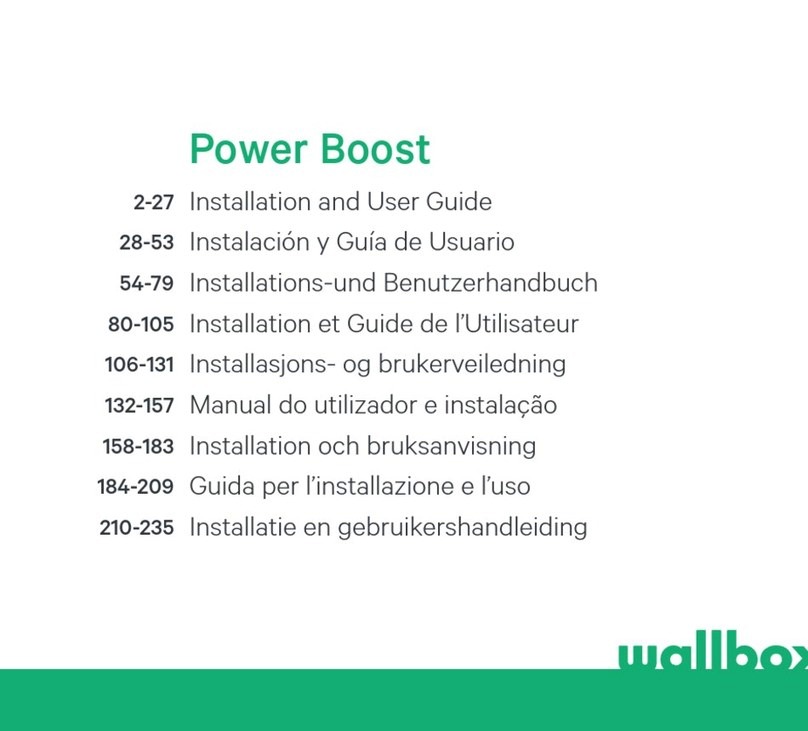 Power Boost

2-27 Installation and User Guide
28-53 Instalación y Guía de Usuario
54-79 Installations-und Benutzerhandbuch
80-105 Installation et Guide de l'Utilisateur
106-131 Installasjons- og brukerveiledning
132-157 Manual do utilizador e instalação
158-183 Installation och bruksanvisning
184-209 Guida per l'installazione e l'uso
210-235 Installatie en gebruikershandleiding

wallbox